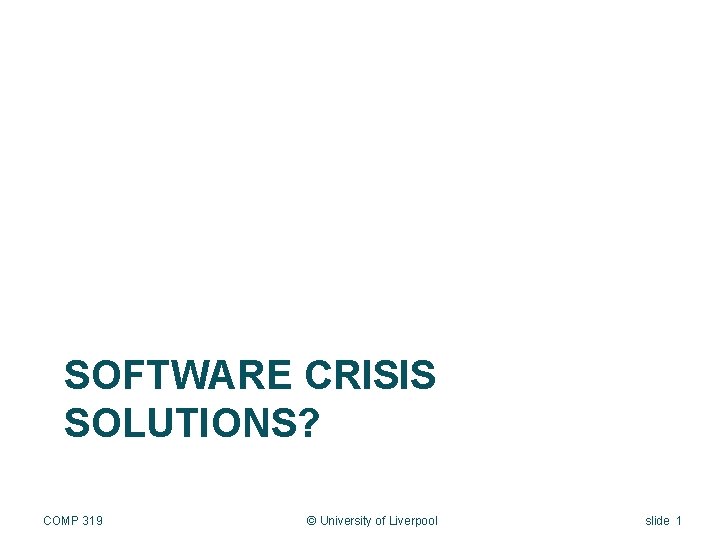 SOFTWARE CRISIS SOLUTIONS?

COMP 319

© University of Liverpool

slide 1